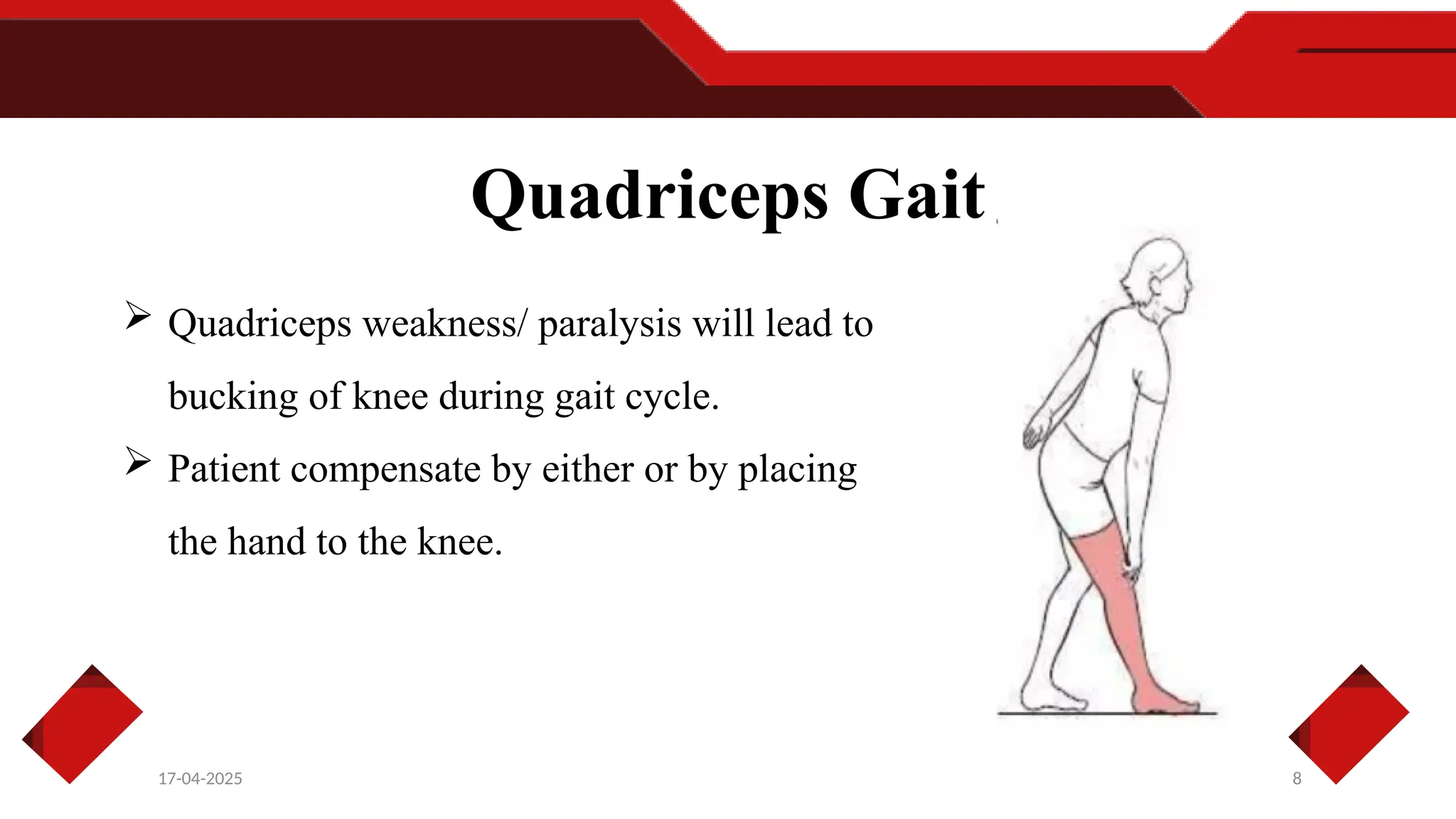 Quadriceps Gait

➢ Quadriceps weakness/ paralysis will lead to bucking of knee during gait cycle.

➢ Patient compensate by either or by placing the hand to the knee.

17-04-2025

8